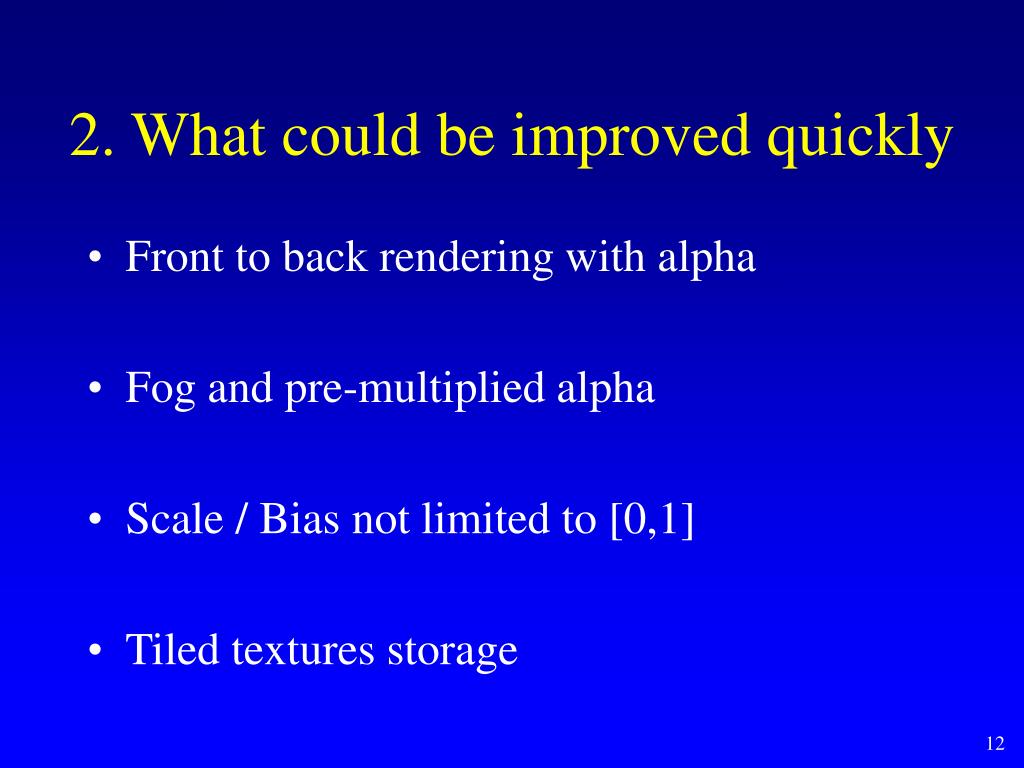 2. What could be improved quickly

• Front to back rendering with alpha

• Fog and pre-multiplied alpha

• Scale / Bias not limited to [0,1]

• Tiled textures storage

12